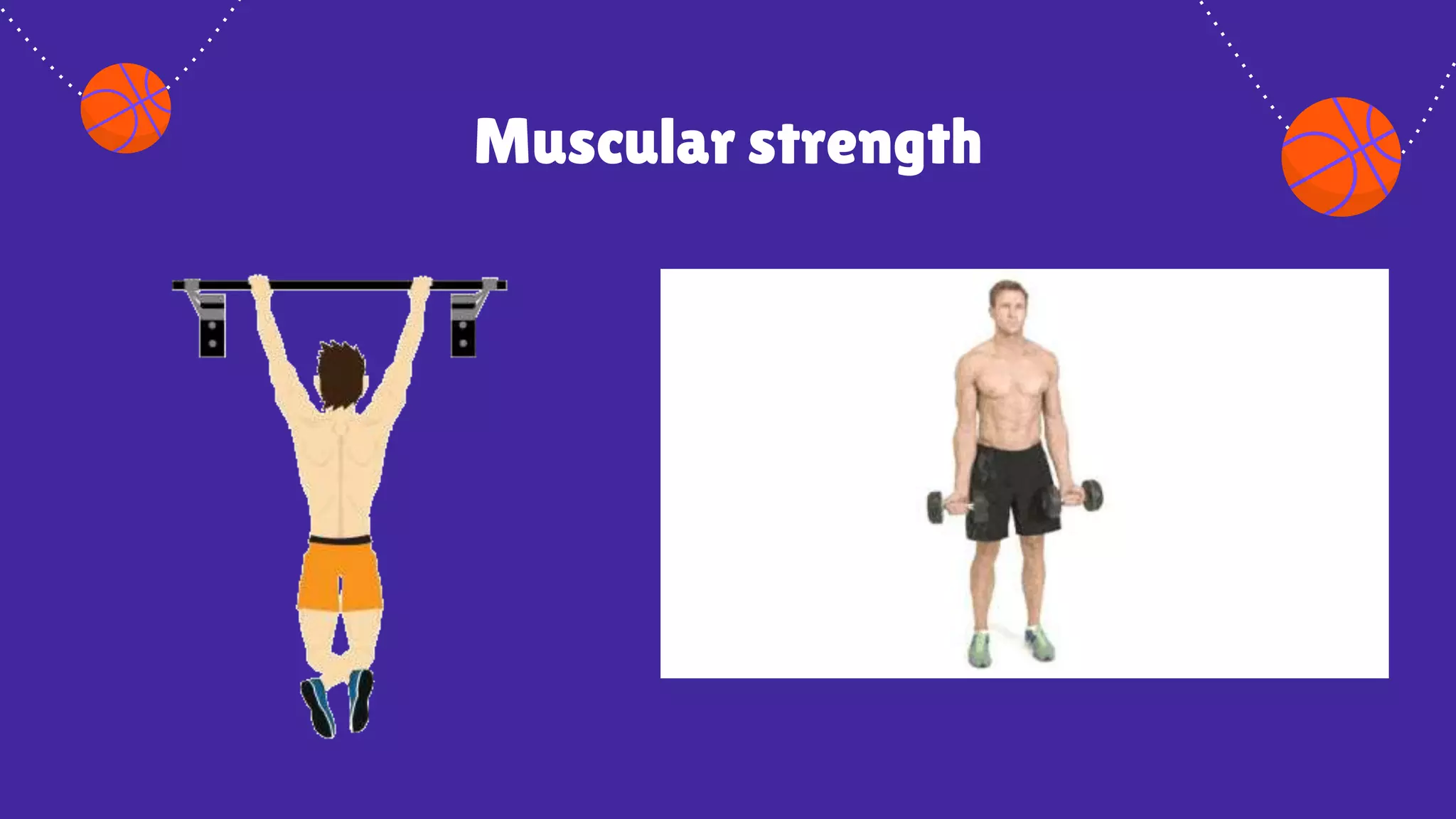 Muscular strength